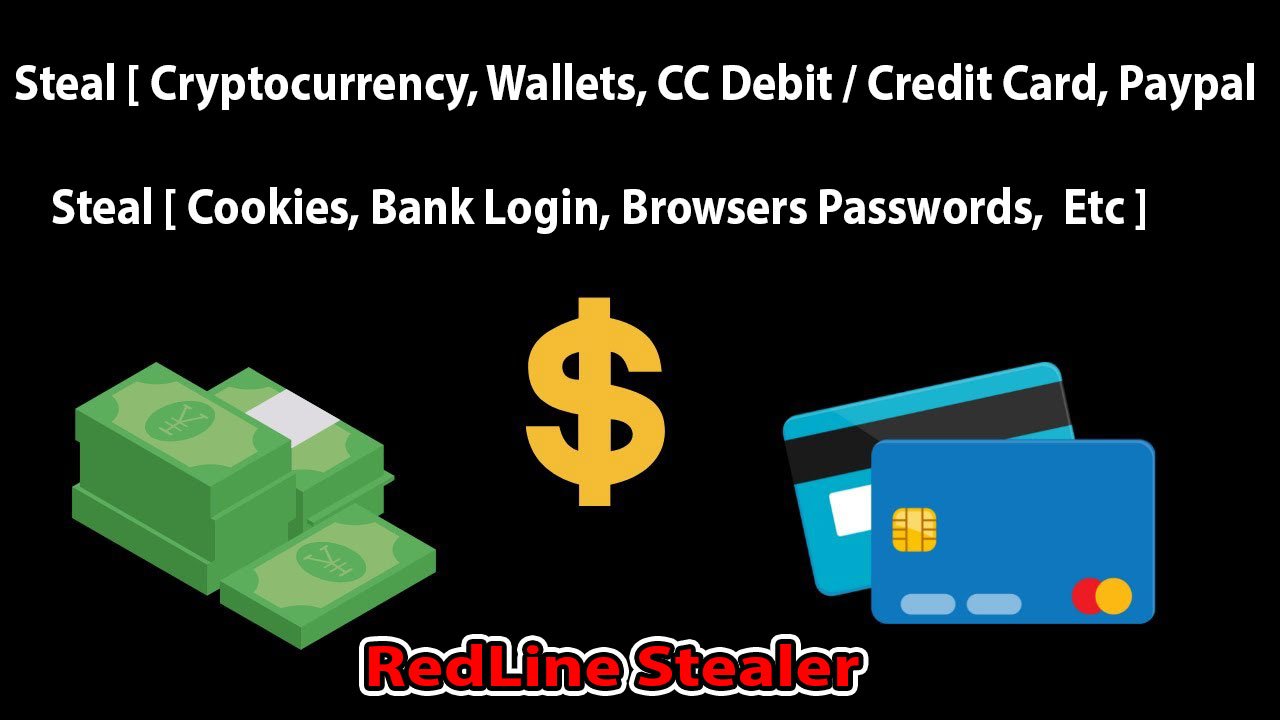 Steal [ Cryptocurrency, Wallets, CC Debit / Credit Card, Paypal

Steal [ Cookies, Bank Login, Browsers Passwords, Etc ]

$

RedLine Stealer